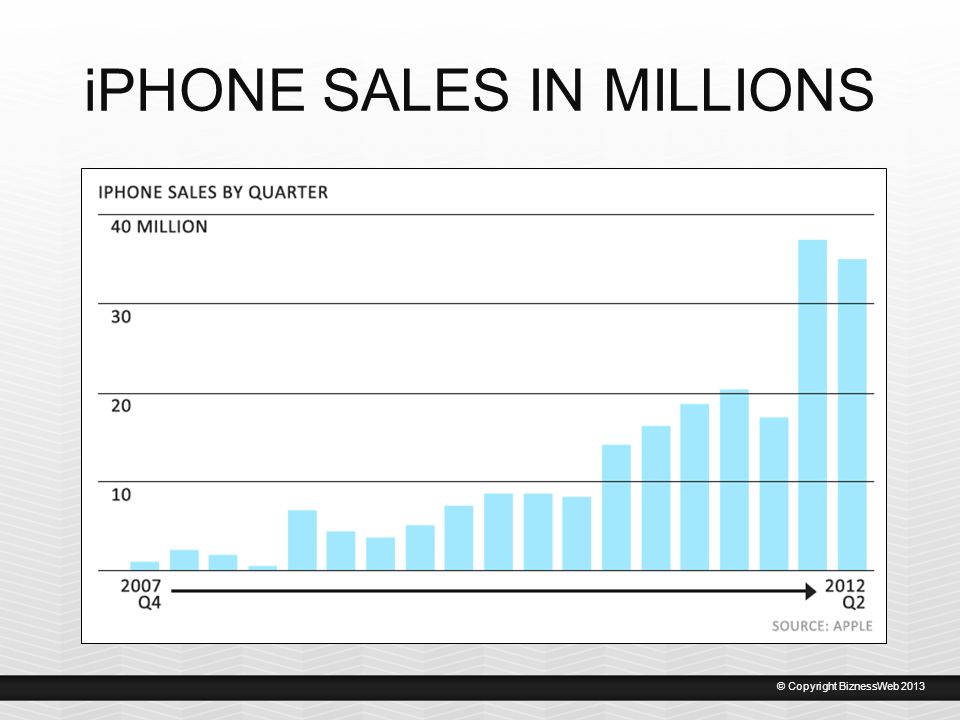 iPHONE SALES IN MILLIONS

IPHONE SALES BY QUARTER

40 MILLION

30

20

10

2007
Q4

2012
Q2

SOURCE: APPLE

© Copyright BiznessWeb 2013